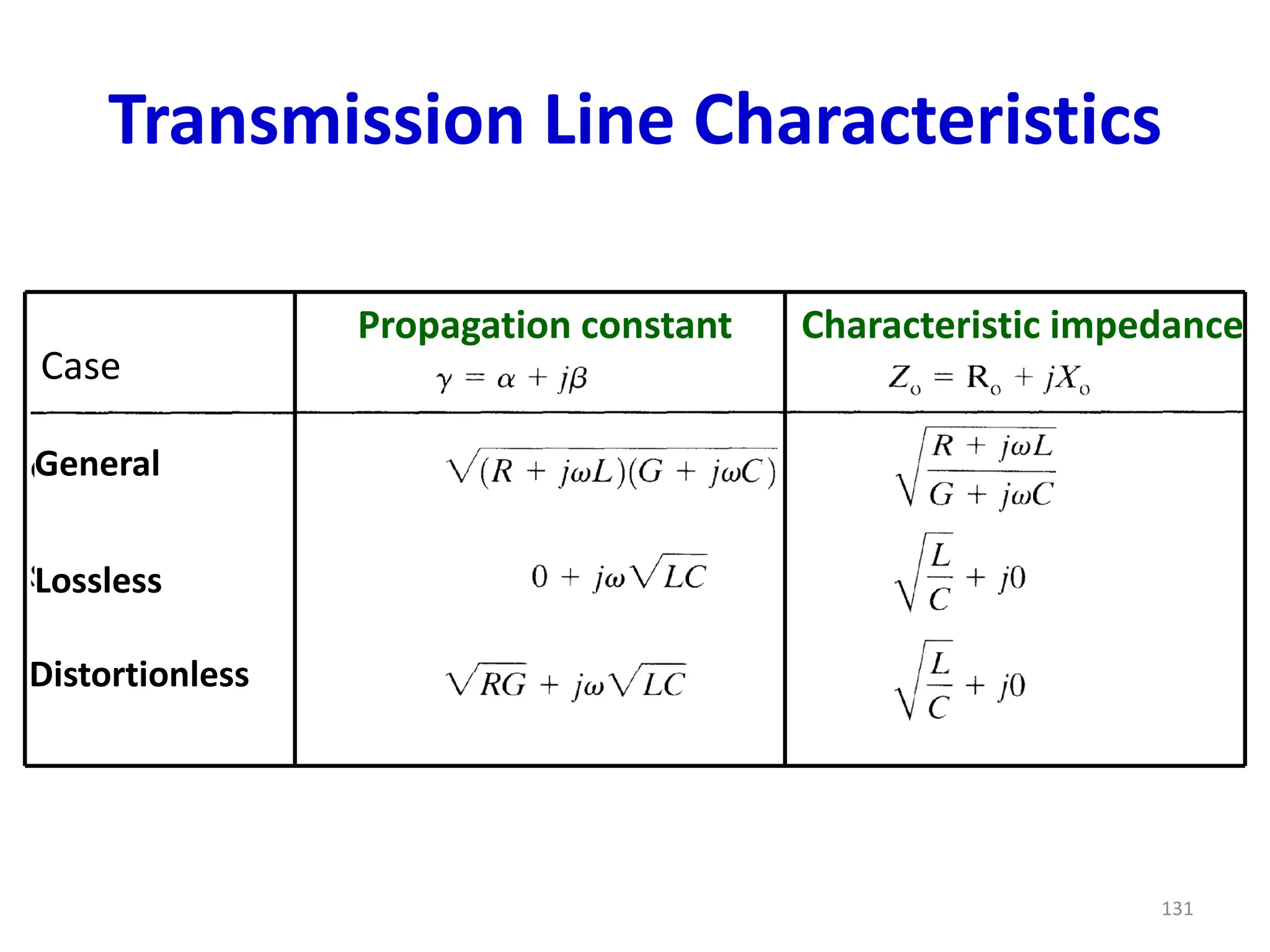 Transmission Line Characteristics

| Case | Propagation constant $\gamma = \alpha + j\beta$ | Characteristic impedance $Z_o = R_o + jX_o$ |
|---|---|---|
| General | $\sqrt{(R + j\omega L)(G + j\omega C)}$ | $\sqrt{\frac{R + j\omega L}{G + j\omega C}}$ |
| Lossless | $0 + j\omega\sqrt{LC}$ | $\sqrt{\frac{L}{C}} + j0$ |
| Distortionless | $\sqrt{RG} + j\omega\sqrt{LC}$ | $\sqrt{\frac{L}{C}} + j0$ |

131